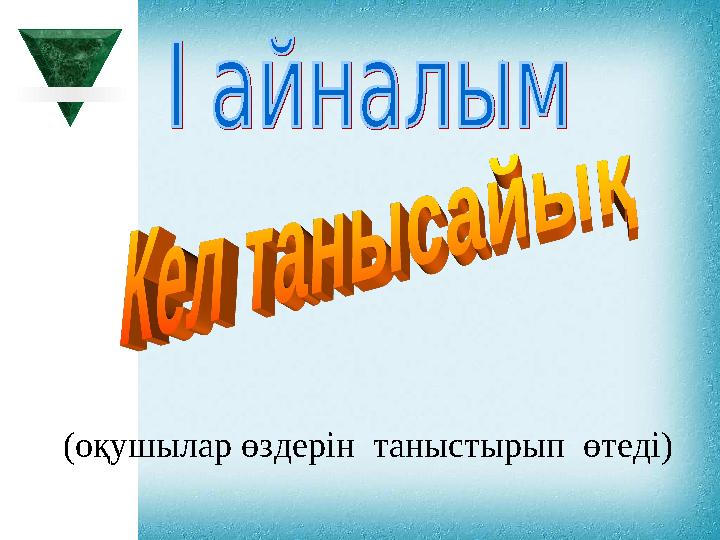 І айналым

Кел танысайық

(оқушылар өздерін таныстырып өтеді)